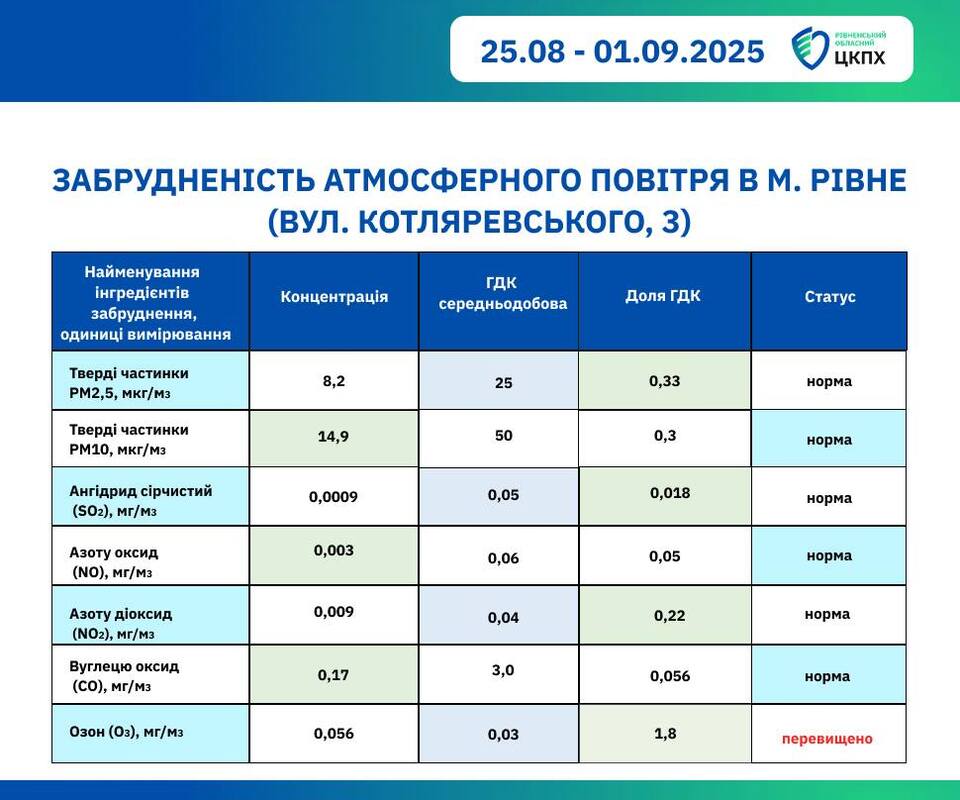 25.08 - 01.09.2025

РІВНЕНСЬКИЙ ОБЛАСНИЙ ЦКПХ

ЗАБРУДНЕНІСТЬ АТМОСФЕРНОГО ПОВІТРЯ В М. РІВНЕ (ВУЛ. КОТЛЯРЕВСЬКОГО, 3)

| Найменування інгредієнтів забруднення, одиниці вимірювання | Концентрація | ГДК середньодобова | Доля ГДК | Статус |
|---|---|---|---|---|
| Тверді частинки PM2,5, мкг/м$_3$ | 8,2 | 25 | 0,33 | норма |
| Тверді частинки PM10, мкг/м$_3$ | 14,9 | 50 | 0,3 | норма |
| Ангідрид сірчистий ($SO_2$), мг/м$_3$ | 0,0009 | 0,05 | 0,018 | норма |
| Азоту оксид (NO), мг/м$_3$ | 0,003 | 0,06 | 0,05 | норма |
| Азоту діоксид ($NO_2$), мг/м$_3$ | 0,009 | 0,04 | 0,22 | норма |
| Вуглецю оксид (CO), мг/м$_3$ | 0,17 | 3,0 | 0,056 | норма |
| Озон ($O_3$), мг/м$_3$ | 0,056 | 0,03 | 1,8 | перевищено |